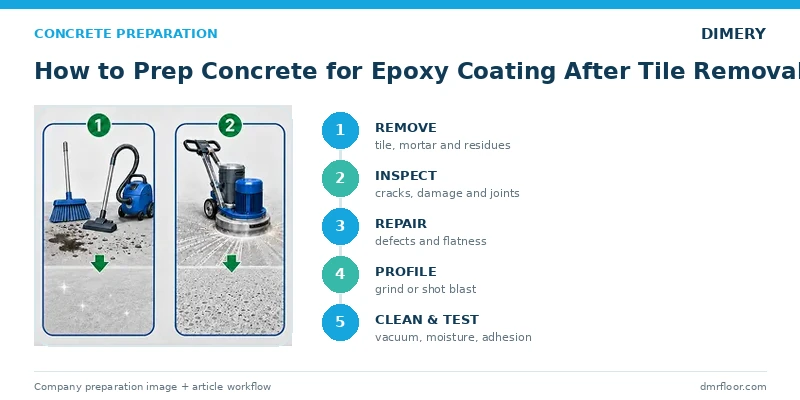 CONCRETE PREPARATION

DIMERY

How to Prep Concrete for Epoxy Coating After Tile Removal

1

2

1 REMOVE
tile, mortar and residues

2 INSPECT
cracks, damage and joints

3 REPAIR
defects and flatness

4 PROFILE
grind or shot blast

5 CLEAN & TEST
vacuum, moisture, adhesion

Company preparation image + article workflow

dmrfloor.com